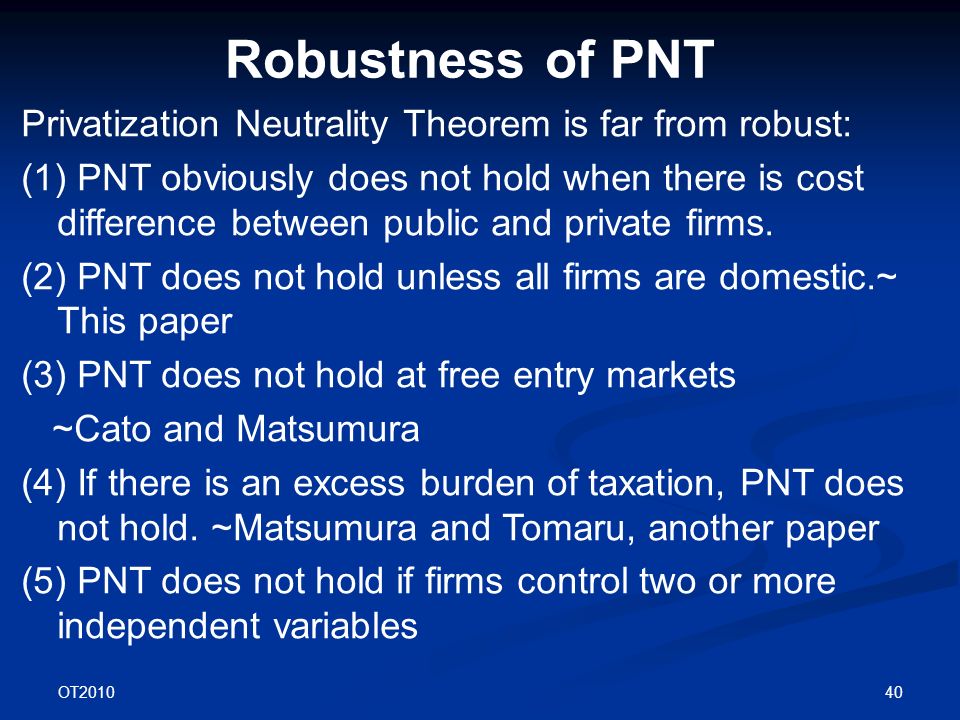 Robustness of PNT

Privatization Neutrality Theorem is far from robust:

(1) PNT obviously does not hold when there is cost difference between public and private firms.

(2) PNT does not hold unless all firms are domestic.~ This paper

(3) PNT does not hold at free entry markets

~Cato and Matsumura

(4) If there is an excess burden of taxation, PNT does not hold. ~Matsumura and Tomaru, another paper

(5) PNT does not hold if firms control two or more independent variables

OT2010

40